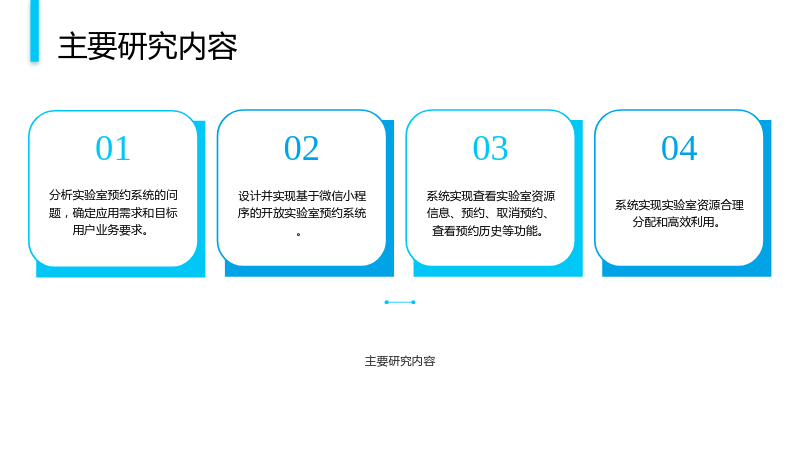 主要研究内容

01

分析实验室预约系统的问题，确定应用需求和目标用户业务要求。

02

设计并实现基于微信小程序的开放实验室预约系统。

03

系统实现查看实验室资源信息、预约、取消预约、查看预约历史等功能。

04

系统实现实验室资源合理分配和高效利用。

主要研究内容